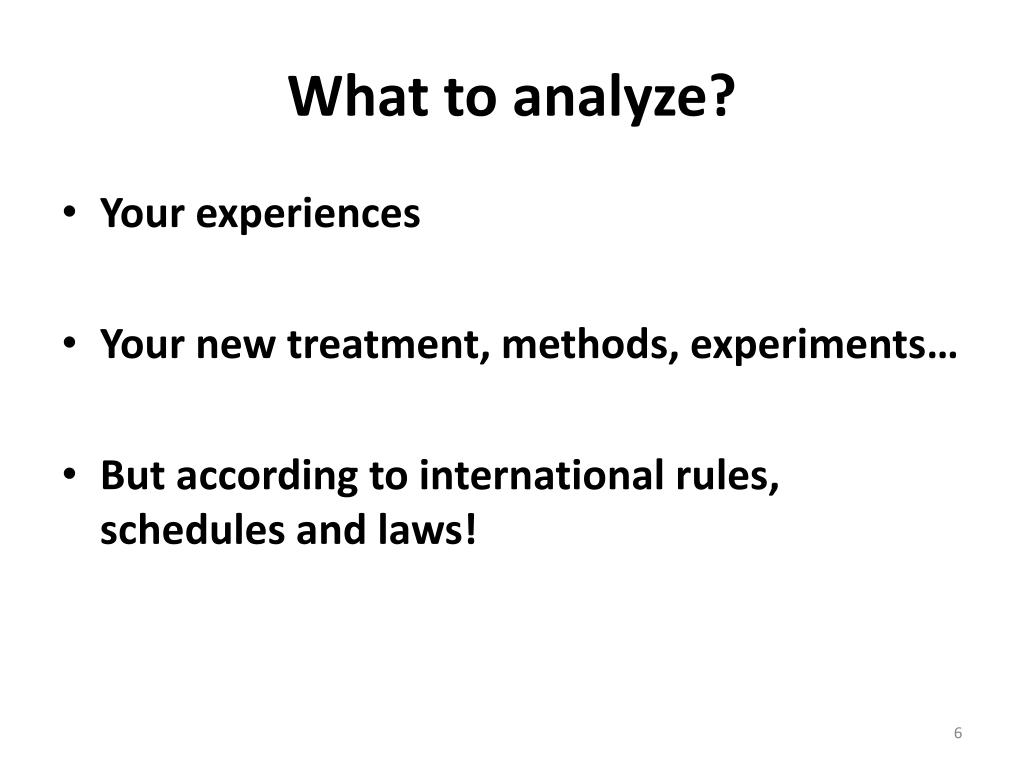 What to analyze?

• Your experiences

• Your new treatment, methods, experiments…

• But according to international rules, schedules and laws!

6